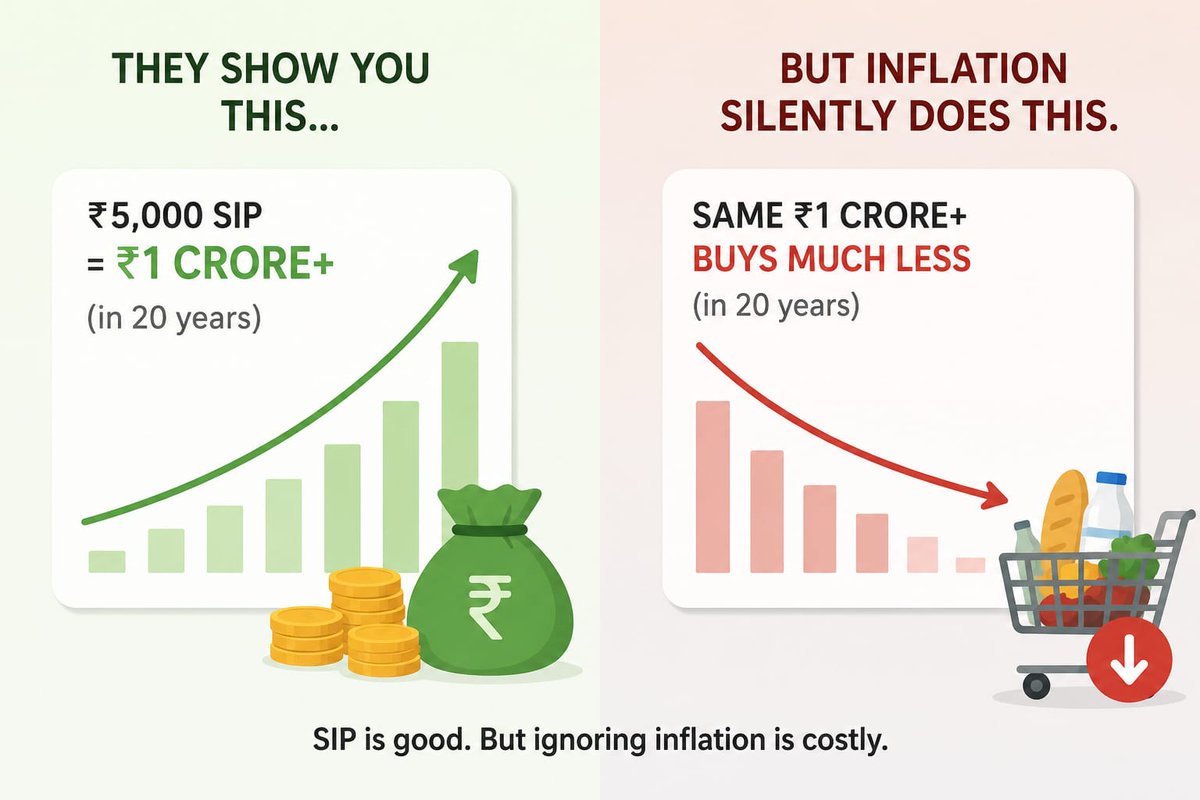 THEY SHOW YOU THIS...

₹5,000 SIP
= ₹1 CRORE+
(in 20 years)

₹

BUT INFLATION SILENTLY DOES THIS.

SAME ₹1 CRORE+
BUYS MUCH LESS
(in 20 years)

SIP is good. But ignoring inflation is costly.